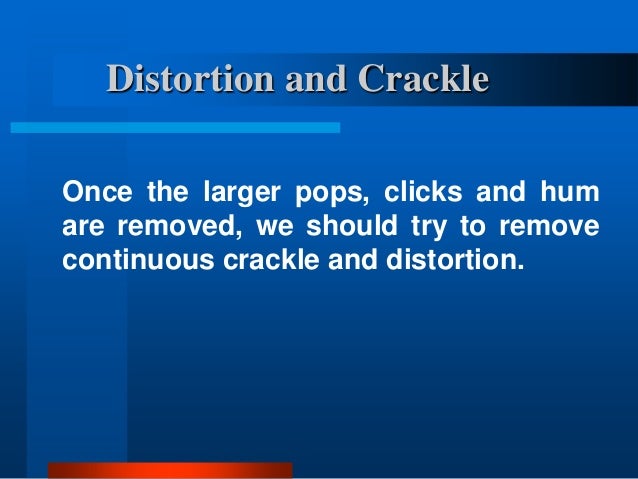 Distortion and Crackle

Once the larger pops, clicks and hum are removed, we should try to remove continuous crackle and distortion.